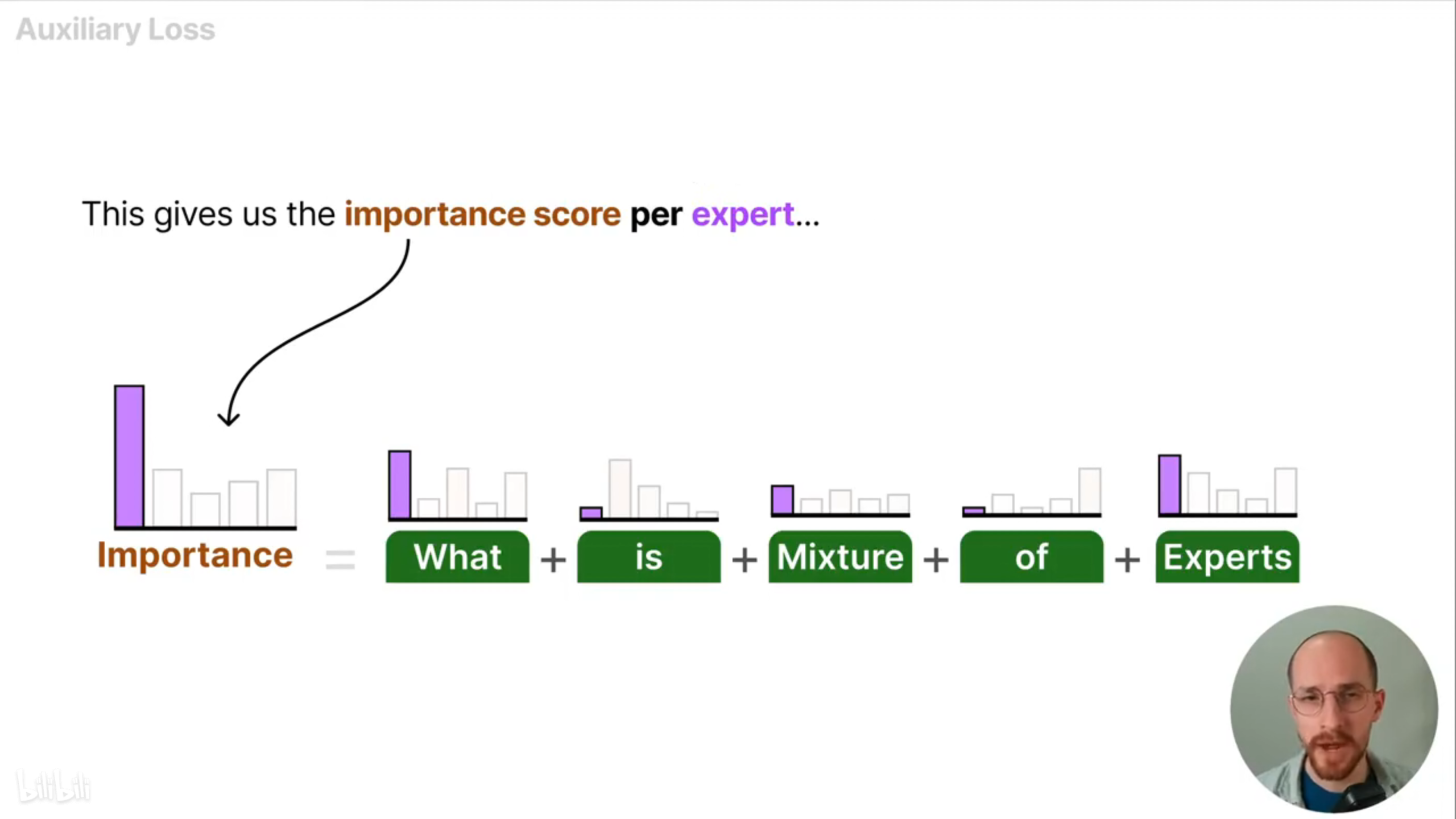 Auxiliary Loss

This gives us the importance score per expert...

Importance = What + is + Mixture + of + Experts

bilibili